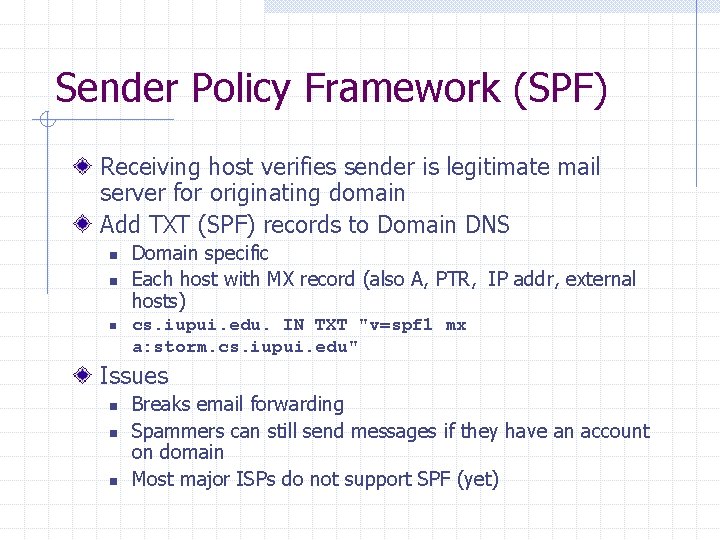 Sender Policy Framework (SPF)

Receiving host verifies sender is legitimate mail server for originating domain

Add TXT (SPF) records to Domain DNS

Domain specific

Each host with MX record (also A, PTR, IP addr, external hosts)

cs.iupui.edu. IN TXT "v=spf1 mx a:storm.cs.iupui.edu"

Issues

Breaks email forwarding

Spammers can still send messages if they have an account on domain

Most major ISPs do not support SPF (yet)